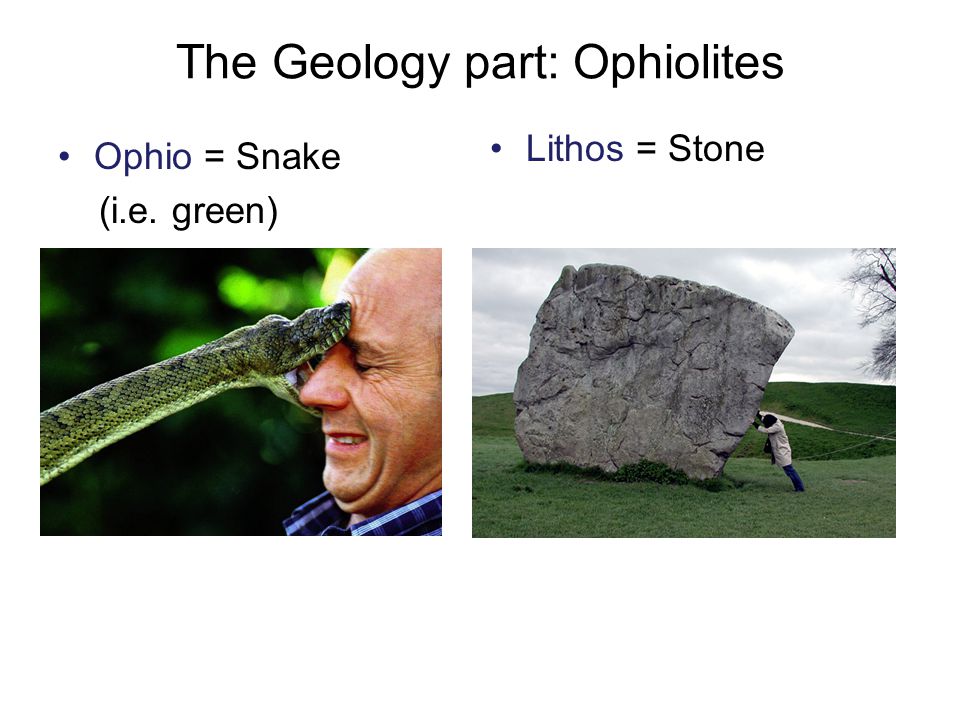 The Geology part: Ophiolites

• Ophio = Snake
(i.e. green)

• Lithos = Stone